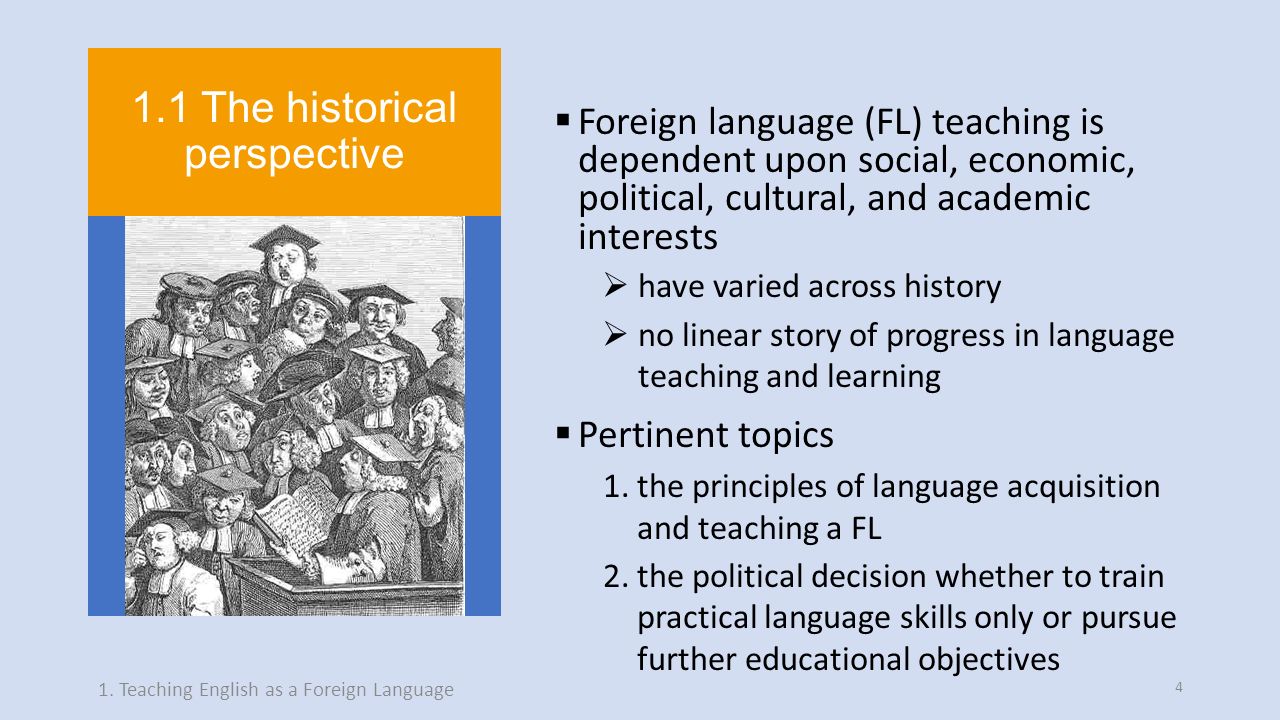 1.1 The historical perspective

▪ Foreign language (FL) teaching is dependent upon social, economic, political, cultural, and academic interests

➢ have varied across history

➢ no linear story of progress in language teaching and learning

▪ Pertinent topics

1. the principles of language acquisition and teaching a FL

2. the political decision whether to train practical language skills only or pursue further educational objectives

1. Teaching English as a Foreign Language

4